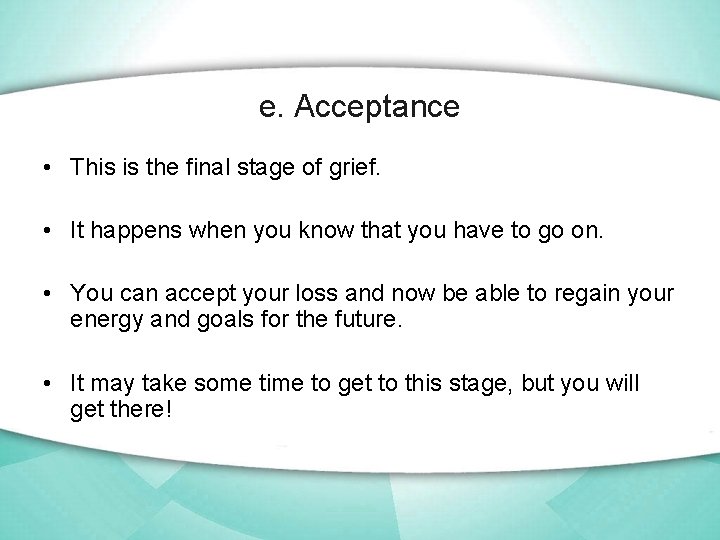 e. Acceptance

• This is the final stage of grief.

• It happens when you know that you have to go on.

• You can accept your loss and now be able to regain your energy and goals for the future.

• It may take some time to get to this stage, but you will get there!